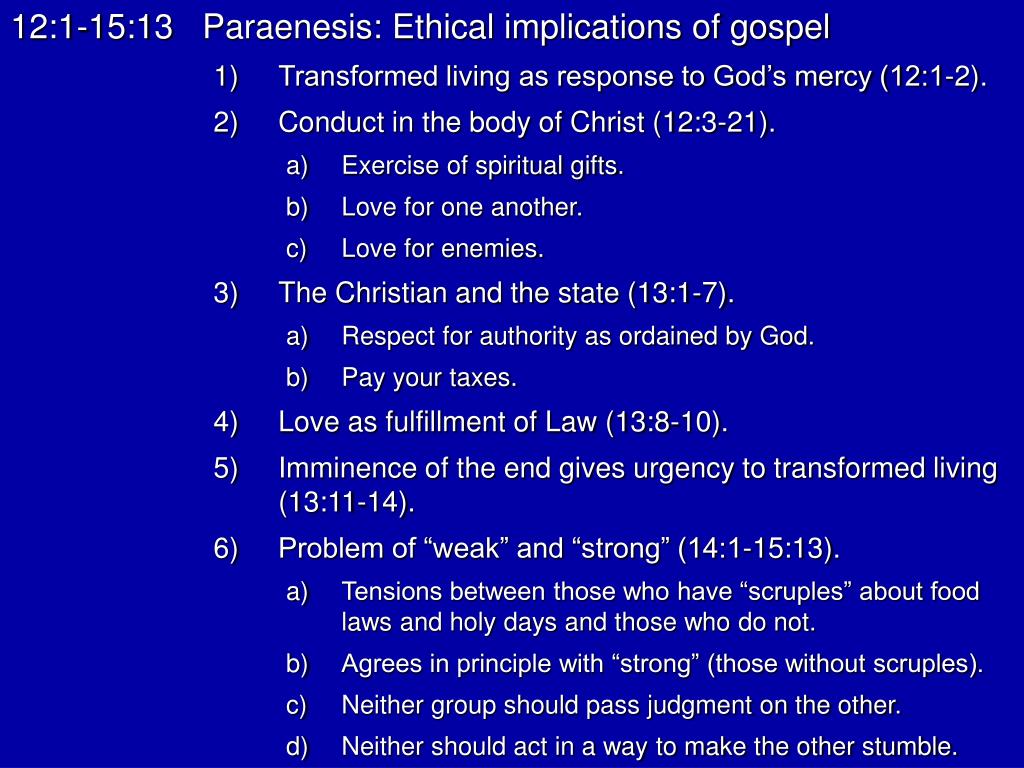 12:1-15:13 Paraenesis: Ethical implications of gospel

1) Transformed living as response to God’s mercy (12:1-2).

2) Conduct in the body of Christ (12:3-21).

a) Exercise of spiritual gifts.

b) Love for one another.

c) Love for enemies.

3) The Christian and the state (13:1-7).

a) Respect for authority as ordained by God.

b) Pay your taxes.

4) Love as fulfillment of Law (13:8-10).

5) Imminence of the end gives urgency to transformed living (13:11-14).

6) Problem of “weak” and “strong” (14:1-15:13).

a) Tensions between those who have “scruples” about food laws and holy days and those who do not.

b) Agrees in principle with “strong” (those without scruples).

c) Neither group should pass judgment on the other.

d) Neither should act in a way to make the other stumble.